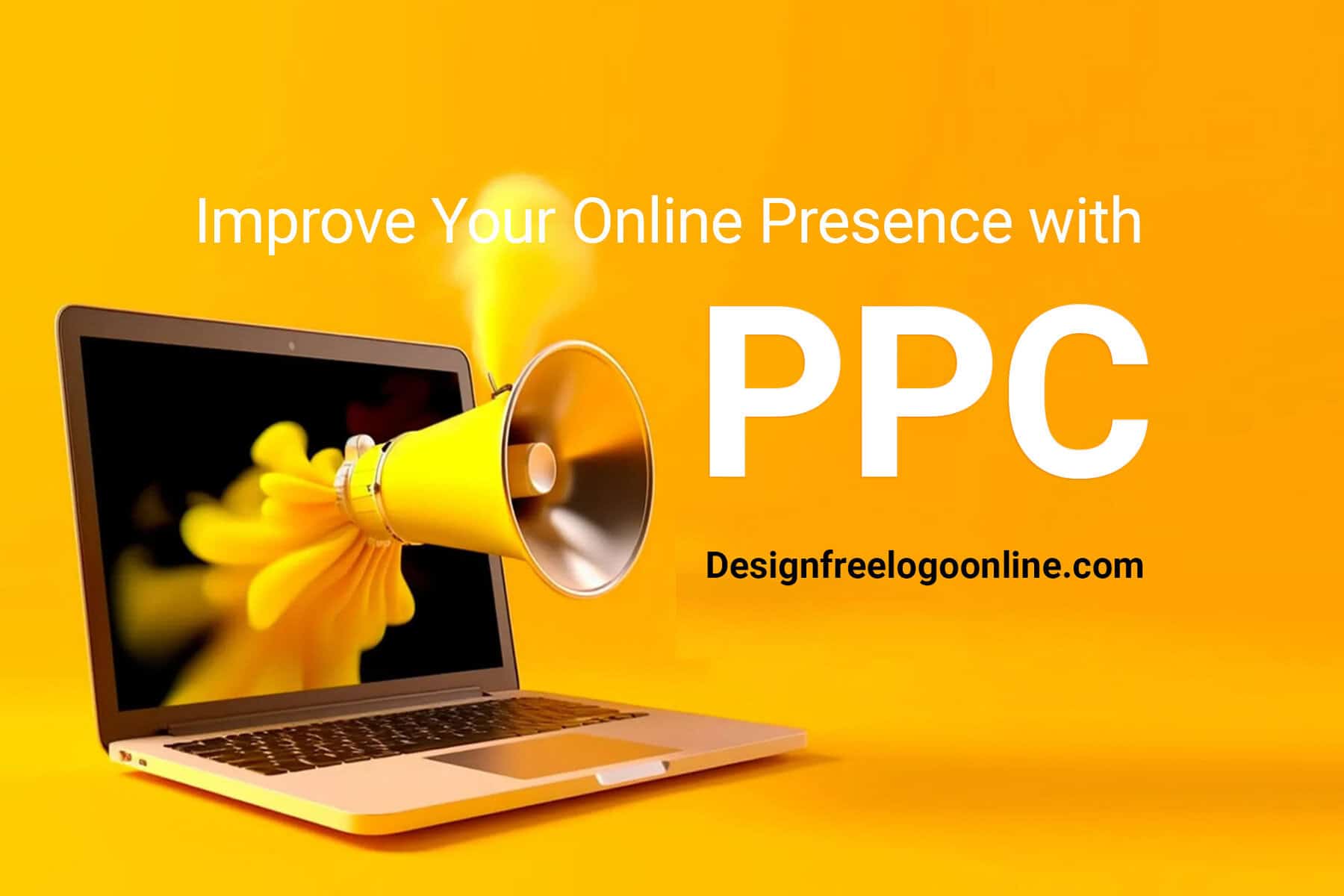 Improve Your Online Presence with

PPC

Designfreelogoonline.com